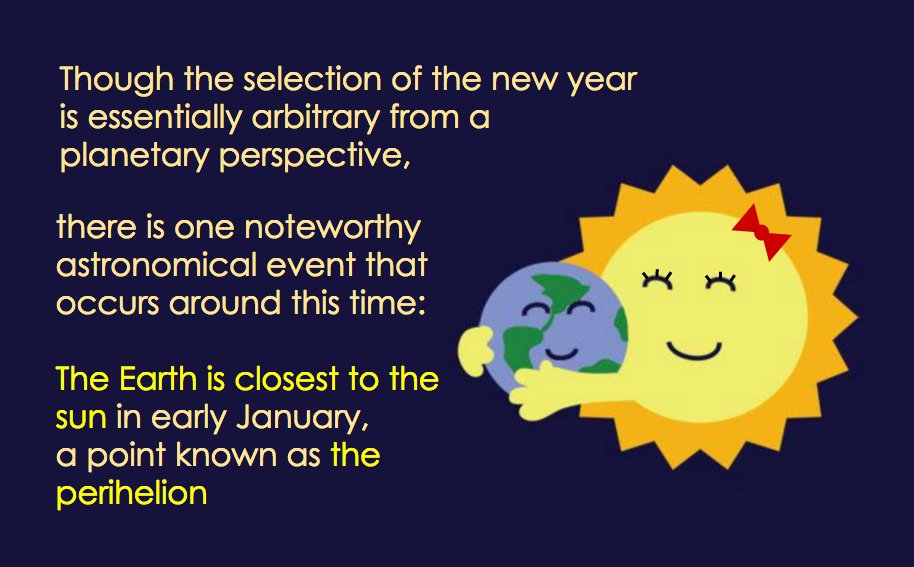 Though the selection of the new year is essentially arbitrary from a planetary perspective,

there is one noteworthy astronomical event that occurs around this time:

The Earth is closest to the sun in early January, a point known as the perihelion